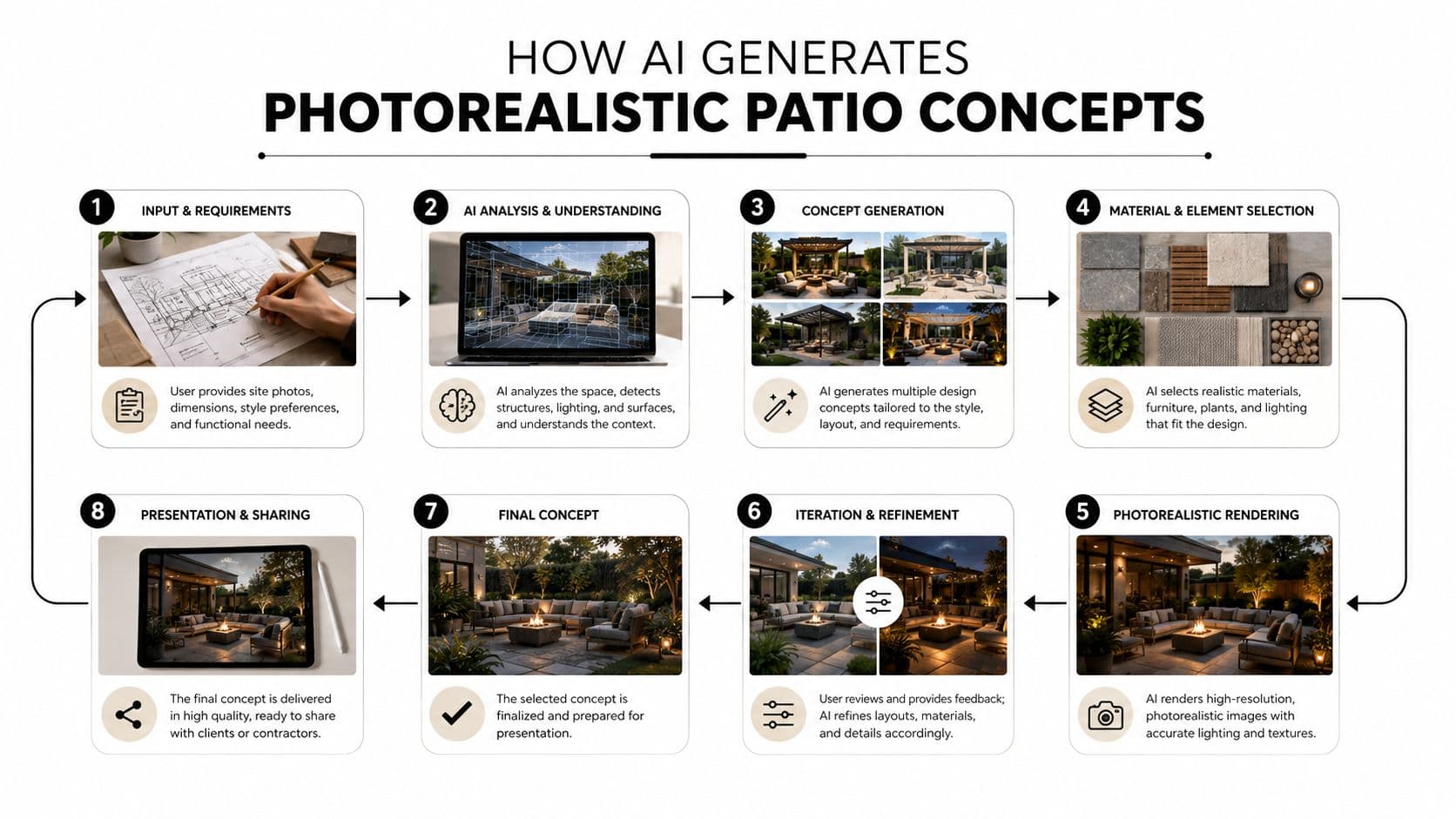 HOW AI GENERATES
PHOTOREALISTIC PATIO CONCEPTS

1 INPUT & REQUIREMENTS
User provides site photos, dimensions, style preferences, and functional needs.

2 AI ANALYSIS & UNDERSTANDING
AI analyzes the space, detects structures, lighting, and surfaces, and understands the context.

3 CONCEPT GENERATION
AI generates multiple design concepts tailored to the style, layout, and requirements.

4 MATERIAL & ELEMENT SELECTION
AI selects realistic materials, furniture, plants, and lighting that fit the design.

5 PHOTOREALISTIC RENDERING
AI renders high-resolution, photorealistic images with accurate lighting and textures.

6 ITERATION & REFINEMENT
User reviews and provides feedback; AI refines layouts, materials, and details accordingly.

7 FINAL CONCEPT
The selected concept is finalized and prepared for presentation.

8 PRESENTATION & SHARING
The final concept is delivered in high quality, ready to share with clients or contractors.